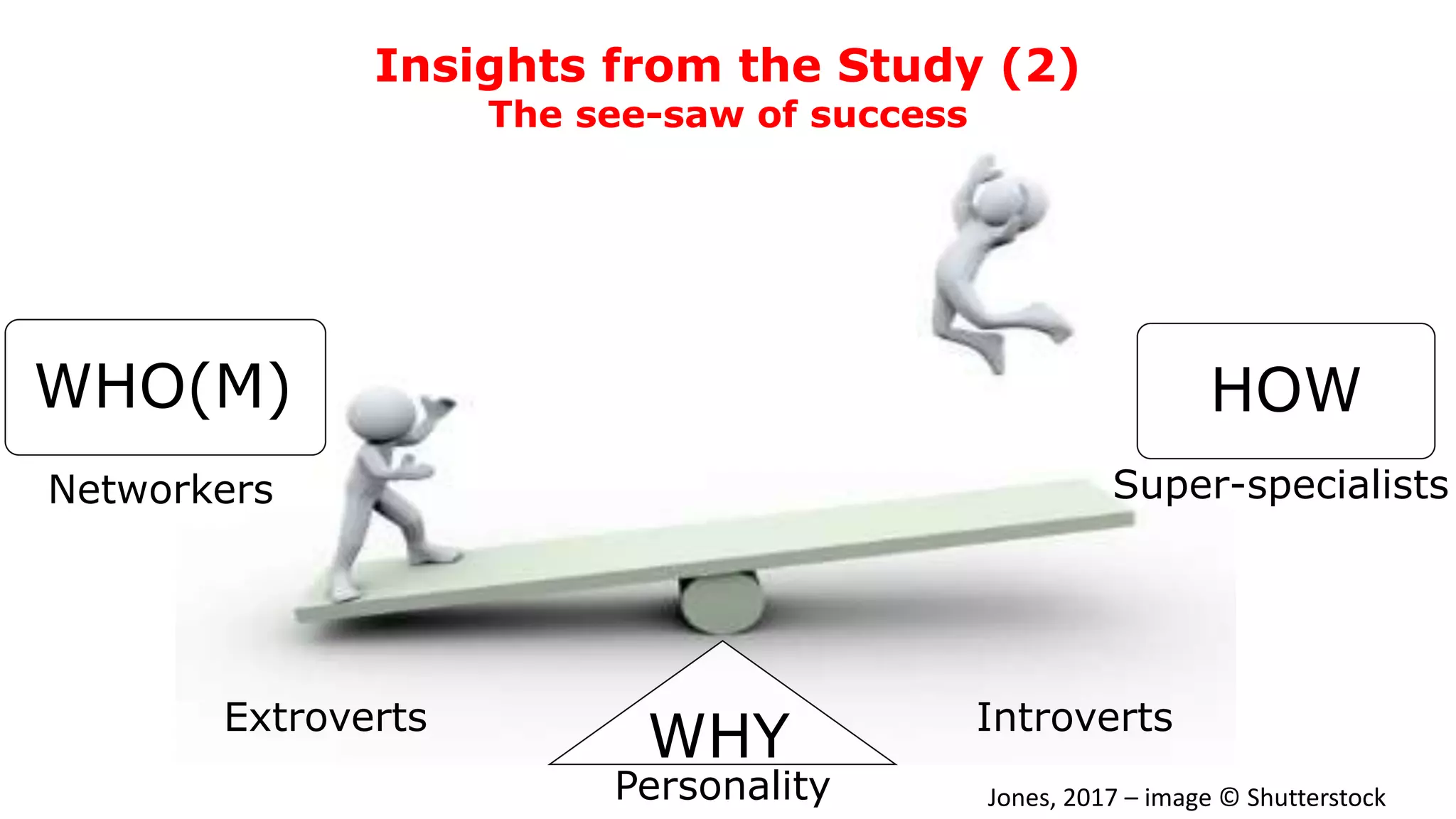 Insights from the Study (2)
The see-saw of success

WHO(M)

Networkers

HOW

Super-specialists

Extroverts

WHY

Personality

Introverts

Jones, 2017 – image © Shutterstock